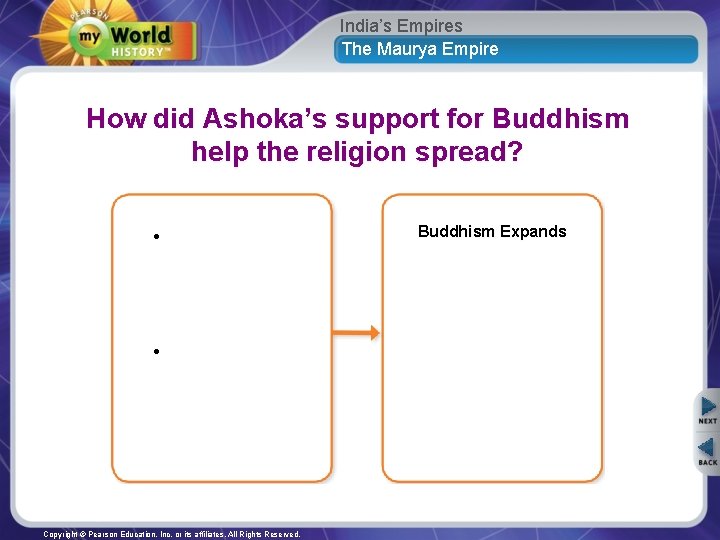 PEARSON
my World HISTORY™

India's Empires
The Maurya Empire

How did Ashoka's support for Buddhism help the religion spread?

•

•

Buddhism Expands

NEXT
BACK

Copyright © Pearson Education, Inc. or its affiliates. All Rights Reserved.